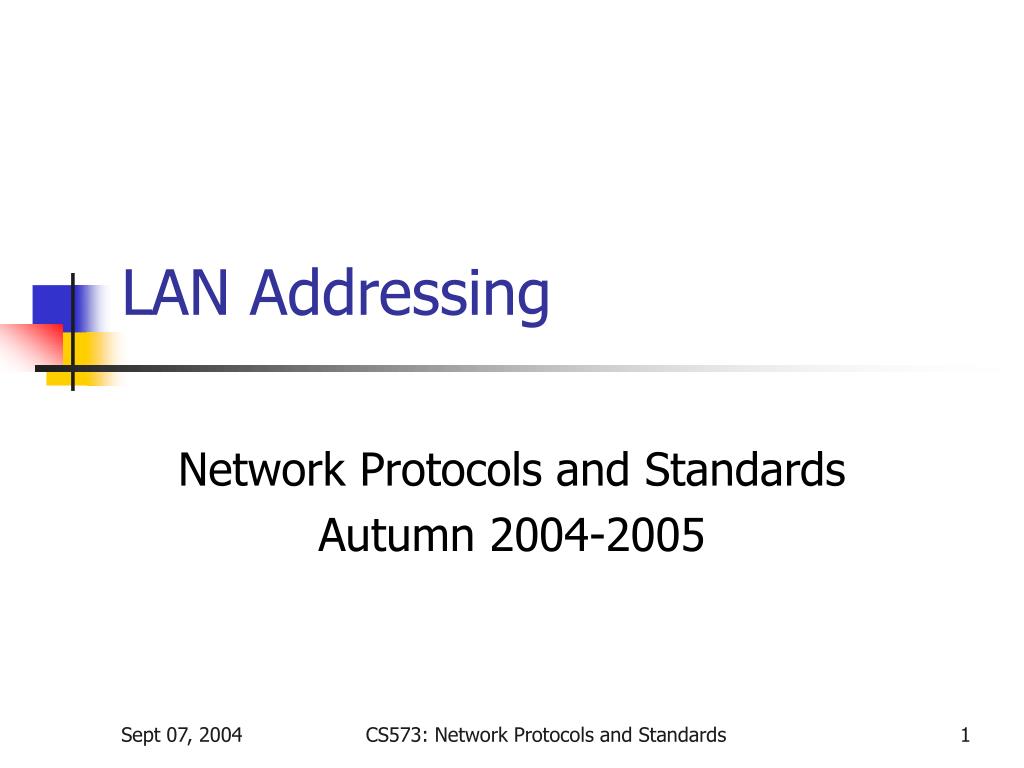 LAN Addressing

Network Protocols and Standards
Autumn 2004-2005

Sept 07, 2004

CS573: Network Protocols and Standards

1